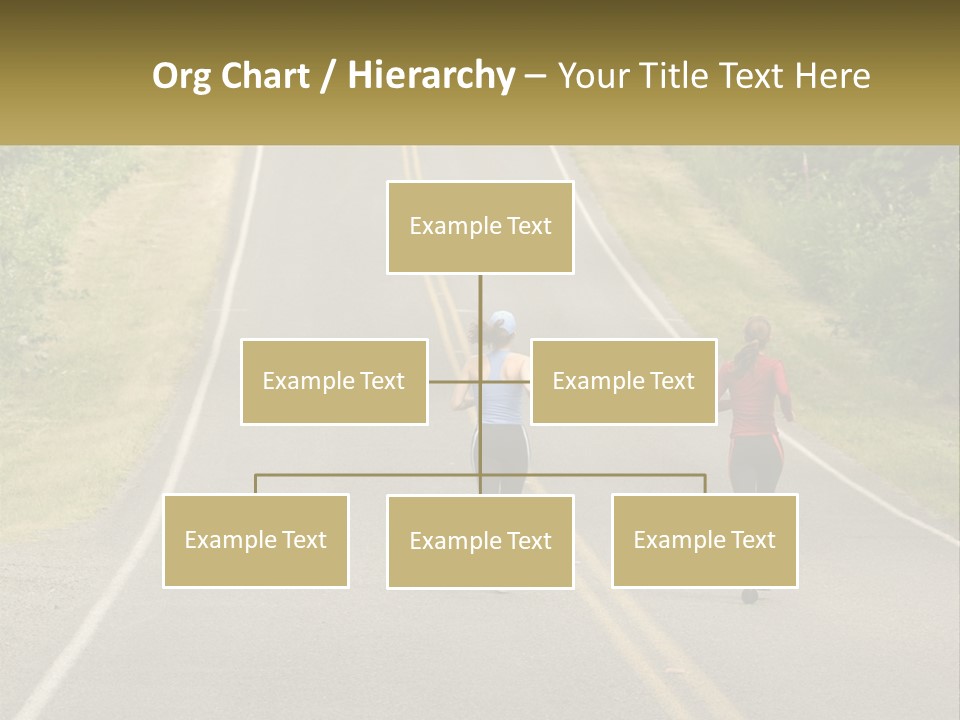 Org Chart / Hierarchy – Your Title Text Here

Example Text

Example Text

Example Text

Example Text

Example Text

Example Text